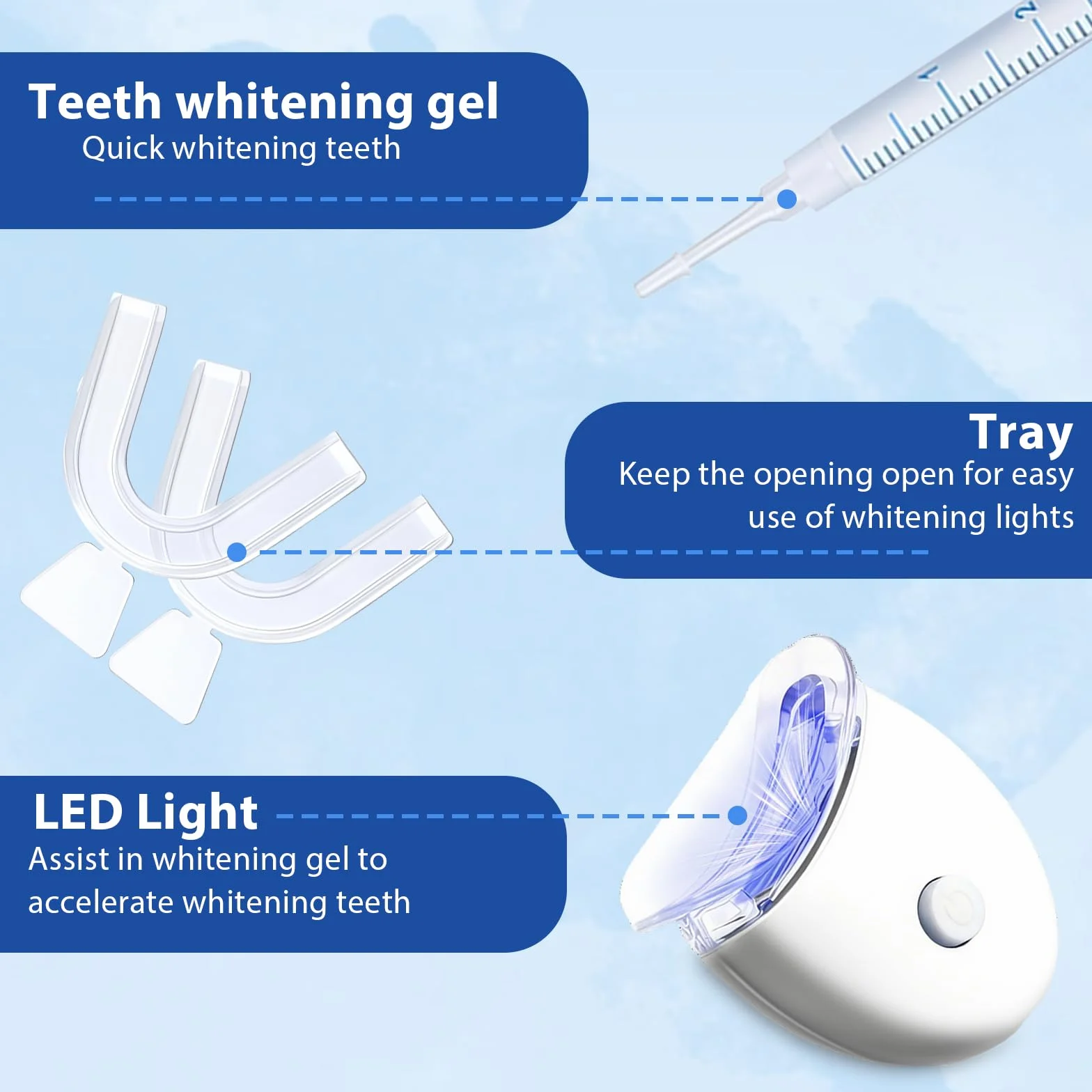 Teeth whitening gel
Quick whitening teeth

1 2

Tray
Keep the opening open for easy use of whitening lights

LED Light
Assist in whitening gel to accelerate whitening teeth